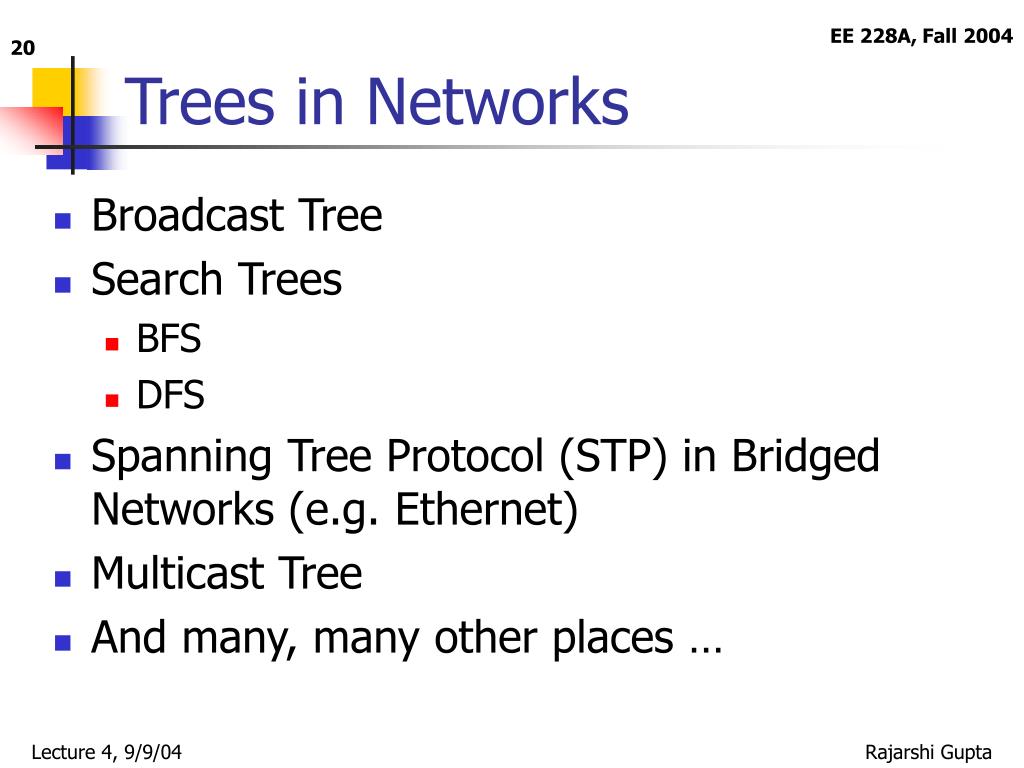 20

EE 228A, Fall 2004

Trees in Networks

- Broadcast Tree
- Search Trees
  - BFS
  - DFS
- Spanning Tree Protocol (STP) in Bridged Networks (e.g. Ethernet)
- Multicast Tree
- And many, many other places …

Lecture 4, 9/9/04

Rajarshi Gupta